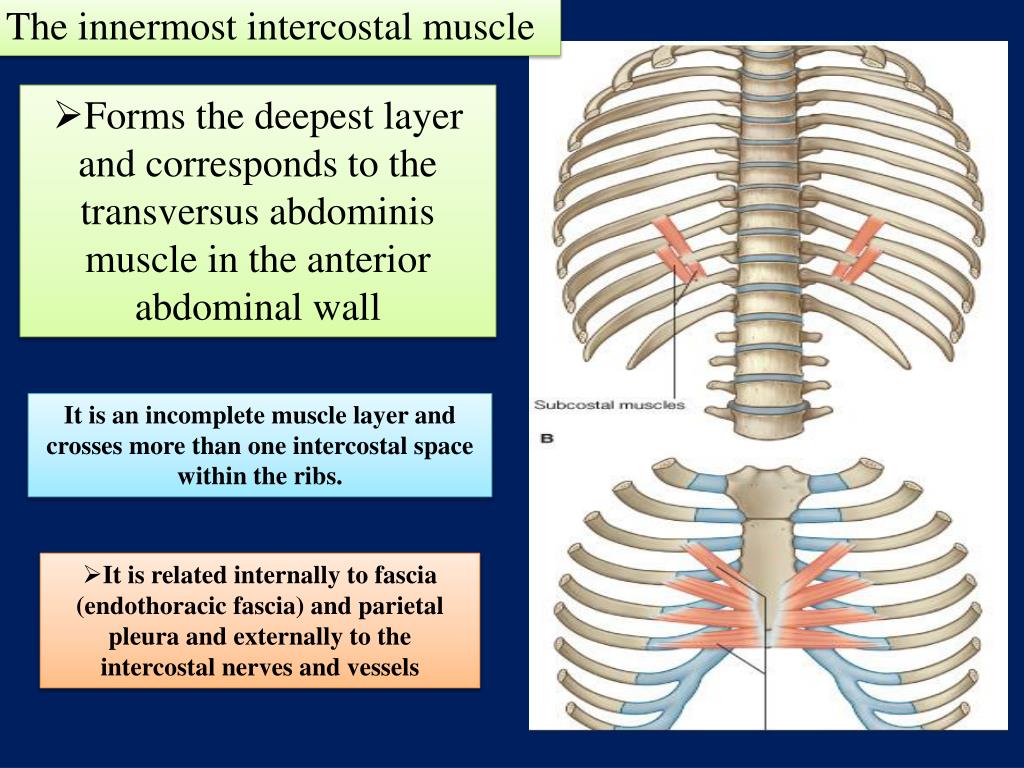 The innermost intercostal muscle

➢Forms the deepest layer and corresponds to the transversus abdominis muscle in the anterior abdominal wall

It is an incomplete muscle layer and crosses more than one intercostal space within the ribs.

➢It is related internally to fascia (endothoracic fascia) and parietal pleura and externally to the intercostal nerves and vessels

Subcostal muscles

B